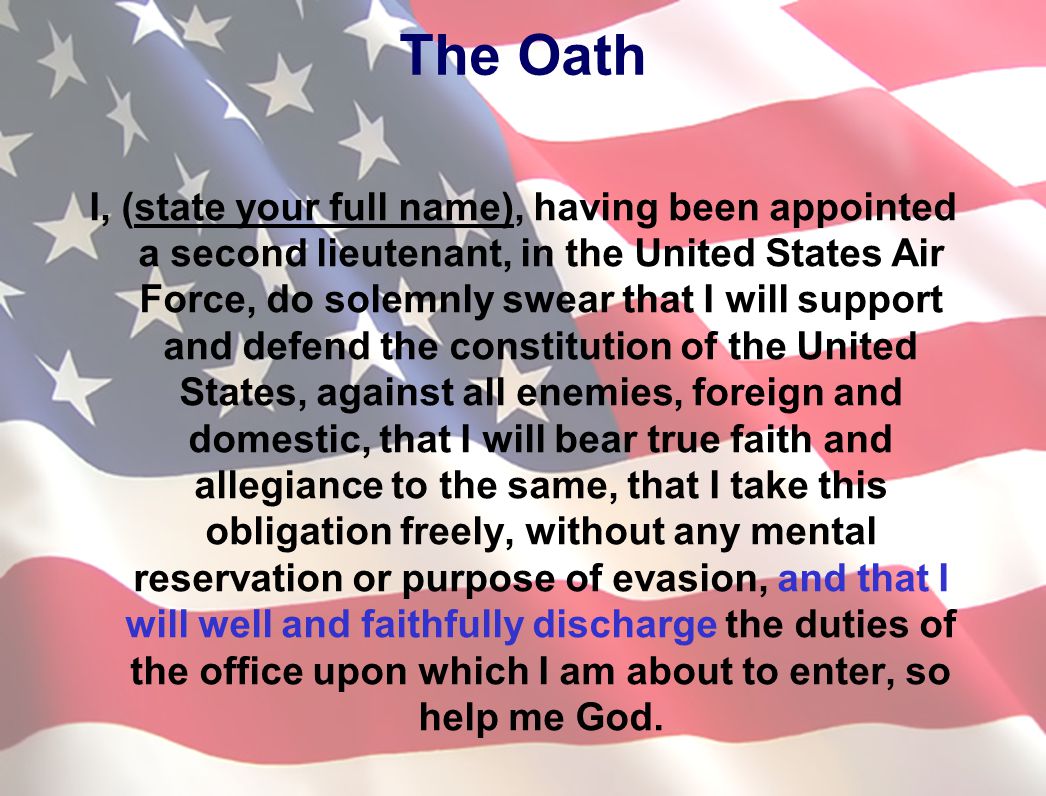 The Oath

I, (state your full name), having been appointed a second lieutenant, in the United States Air Force, do solemnly swear that I will support and defend the constitution of the United States, against all enemies, foreign and domestic, that I will bear true faith and allegiance to the same, that I take this obligation freely, without any mental reservation or purpose of evasion, and that I will well and faithfully discharge the duties of the office upon which I am about to enter, so help me God.